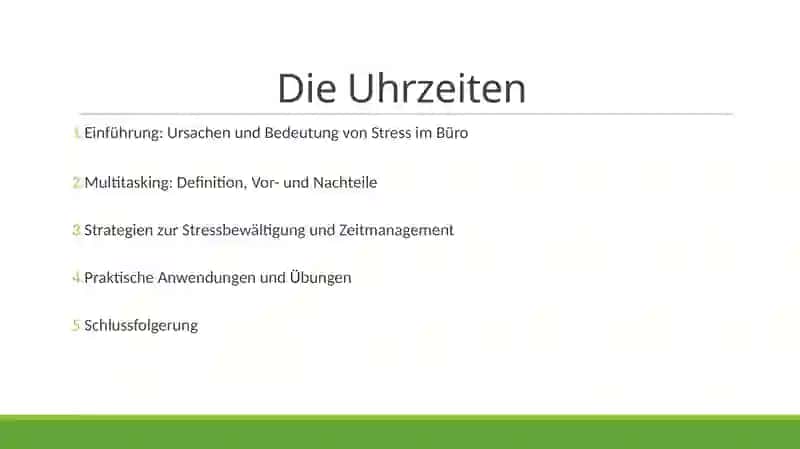 Die Uhrzeiten

1. Einführung: Ursachen und Bedeutung von Stress im Büro

2. Multitasking: Definition, Vor- und Nachteile

3. Strategien zur Stressbewältigung und Zeitmanagement

4. Praktische Anwendungen und Übungen

5. Schlussfolgerung